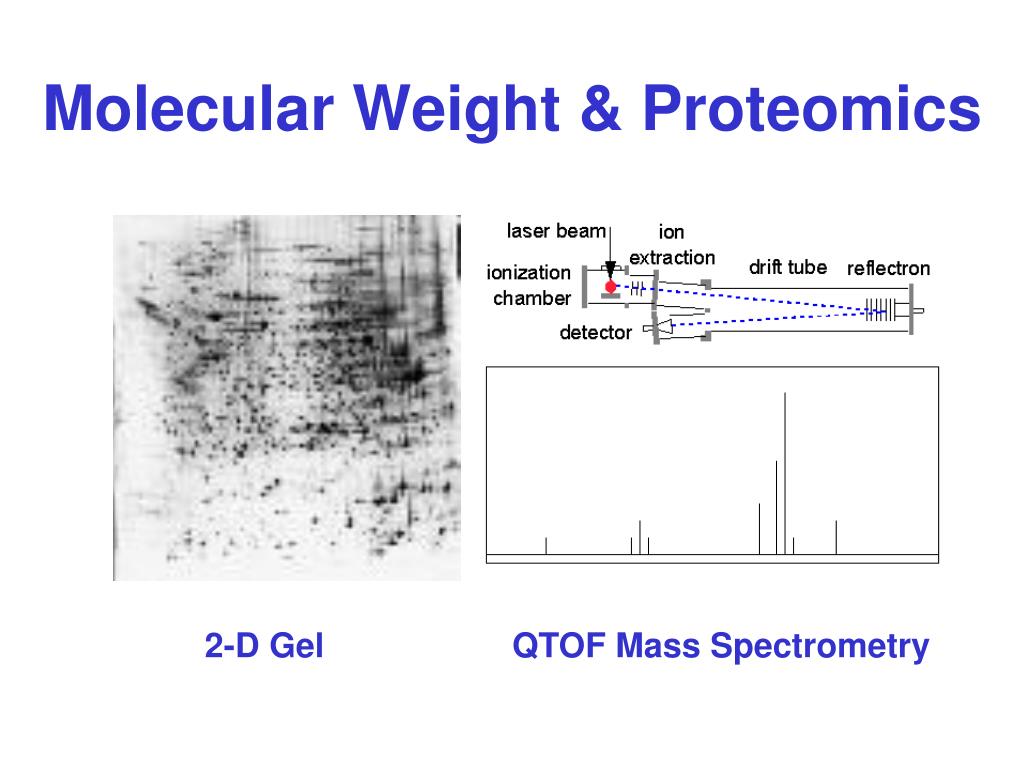 Molecular Weight & Proteomics

laser beam

ion extraction

ionization chamber

drift tube

reflectron

detector

2-D Gel

QTOF Mass Spectrometry